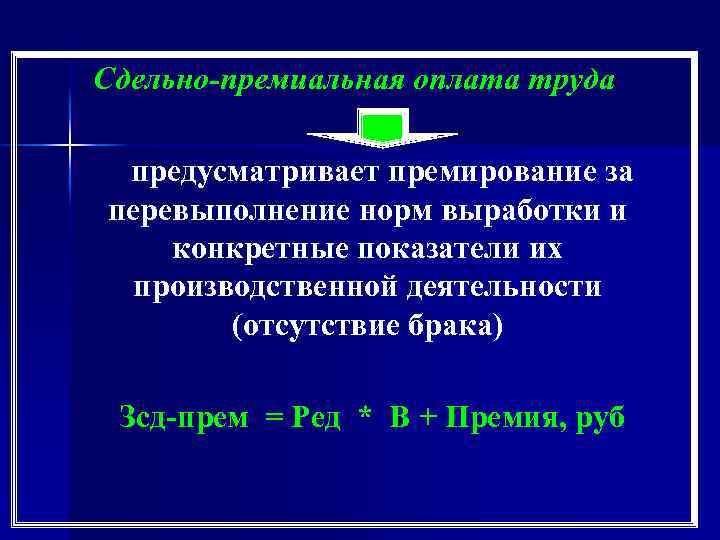 Сдельно-премиальная оплата труда

предусматривает премирование за перевыполнение норм выработки и конкретные показатели их производственной деятельности (отсутствие брака)

Зсд-прем = Ред * В + Премия, руб